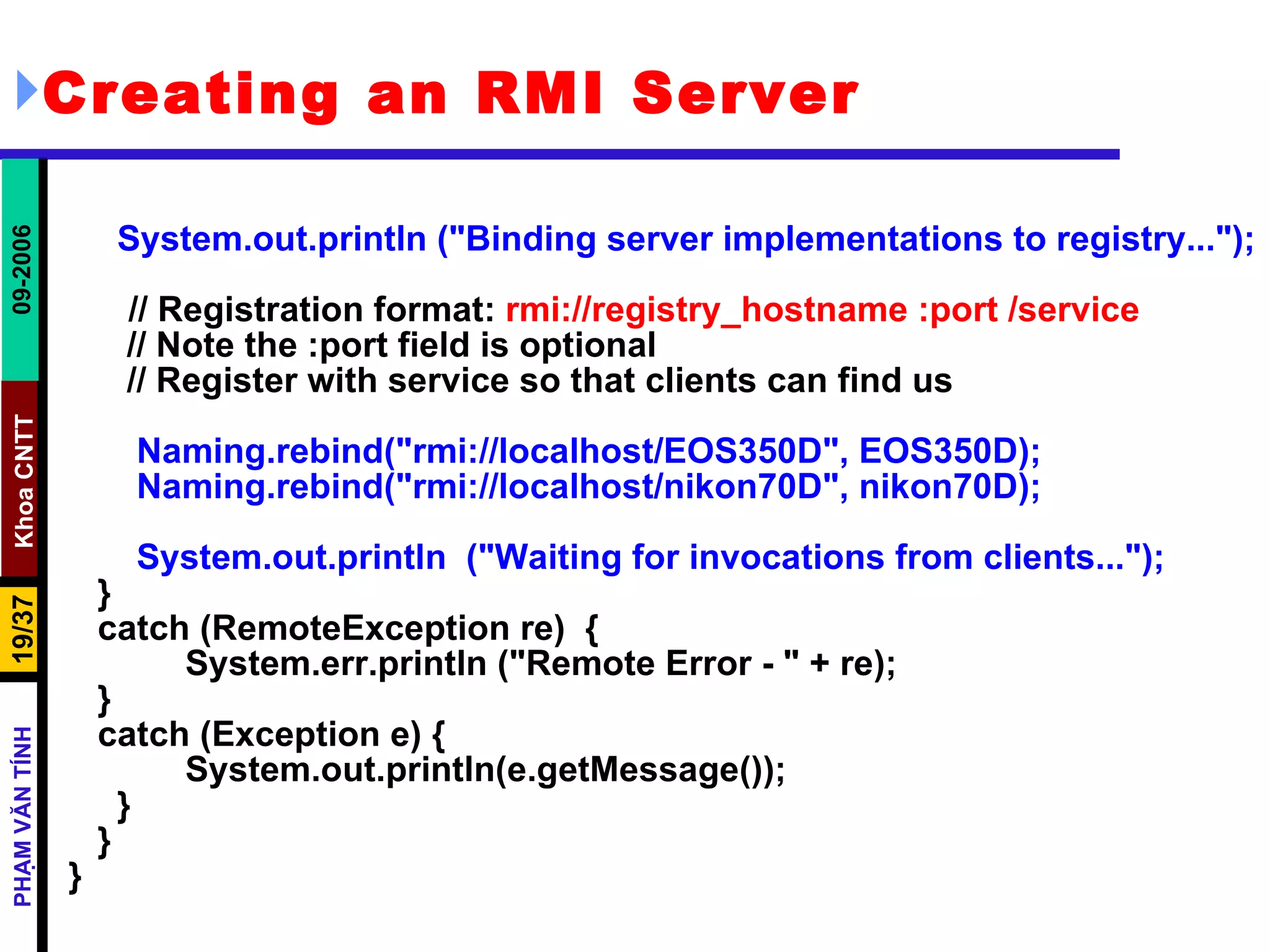 Creating an RMI Server

09-2006

Khoa CNTT

19/37

PHẠM VĂN TÍNH

System.out.println ("Binding server implementations to registry...");

// Registration format: rmi://registry_hostname :port /service
// Note the :port field is optional
// Register with service so that clients can find us

Naming.rebind("rmi://localhost/EOS350D", EOS350D);
Naming.rebind("rmi://localhost/nikon70D", nikon70D);

System.out.println ("Waiting for invocations from clients...");
}
catch (RemoteException re) {
System.err.println ("Remote Error - " + re);
}
catch (Exception e) {
System.out.println(e.getMessage());
}
}
}